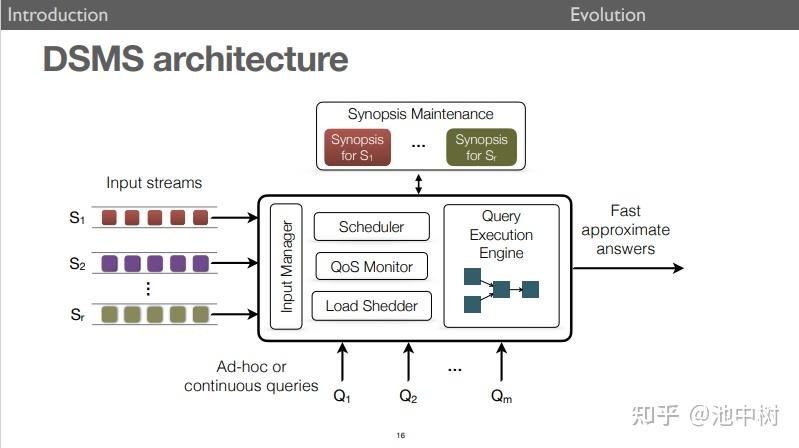 Introduction Evolution

DSMS architecture

Synopsis Maintenance

Synopsis for $S_1$ ... Synopsis for $S_r$

Input streams

$S_1$

$S_2$

⋮

$S_r$

Input Manager

Scheduler

QoS Monitor

Load Shedder

Query Execution Engine

Fast approximate answers

Ad-hoc or continuous queries

$Q_1$ $Q_2$ ... $Q_m$

16

知乎 @池中树